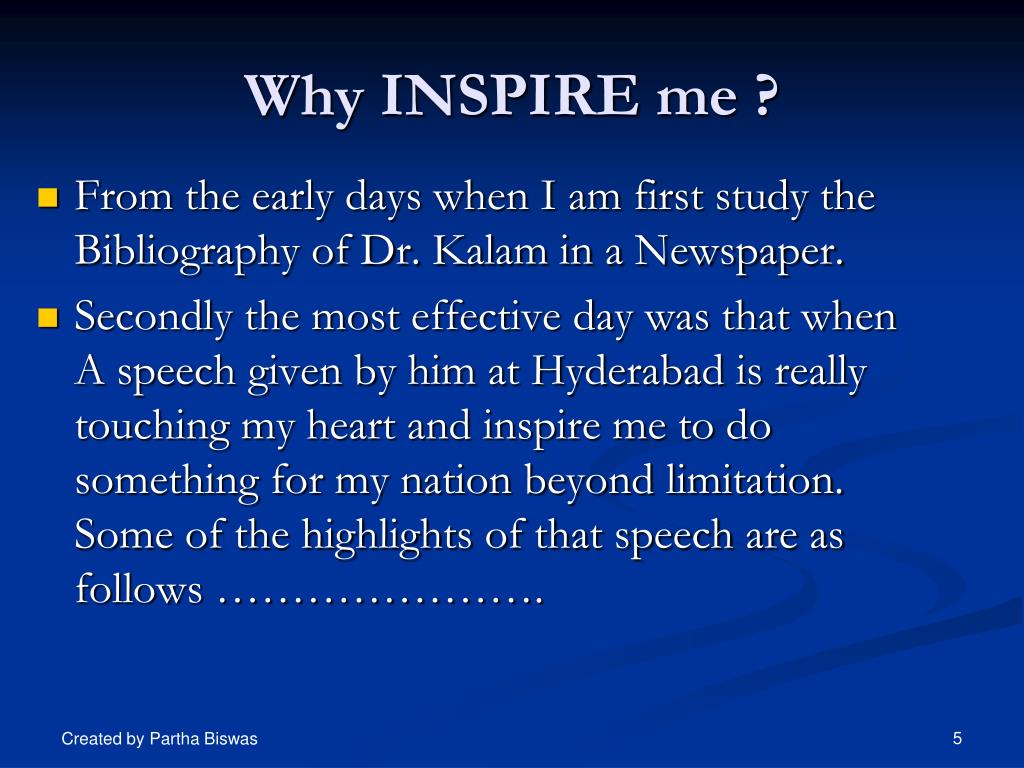 Why INSPIRE me ?

From the early days when I am first study the Bibliography of Dr. Kalam in a Newspaper.

Secondly the most effective day was that when A speech given by him at Hyderabad is really touching my heart and inspire me to do something for my nation beyond limitation. Some of the highlights of that speech are as follows ………………….

Created by Partha Biswas

5